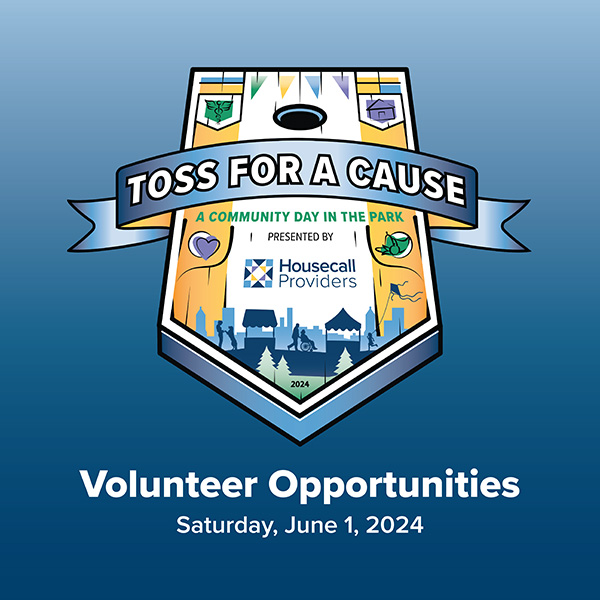 TOSS FOR A CAUSE

A COMMUNITY DAY IN THE PARK

PRESENTED BY

Housecall Providers

2024

Volunteer Opportunities

Saturday, June 1, 2024